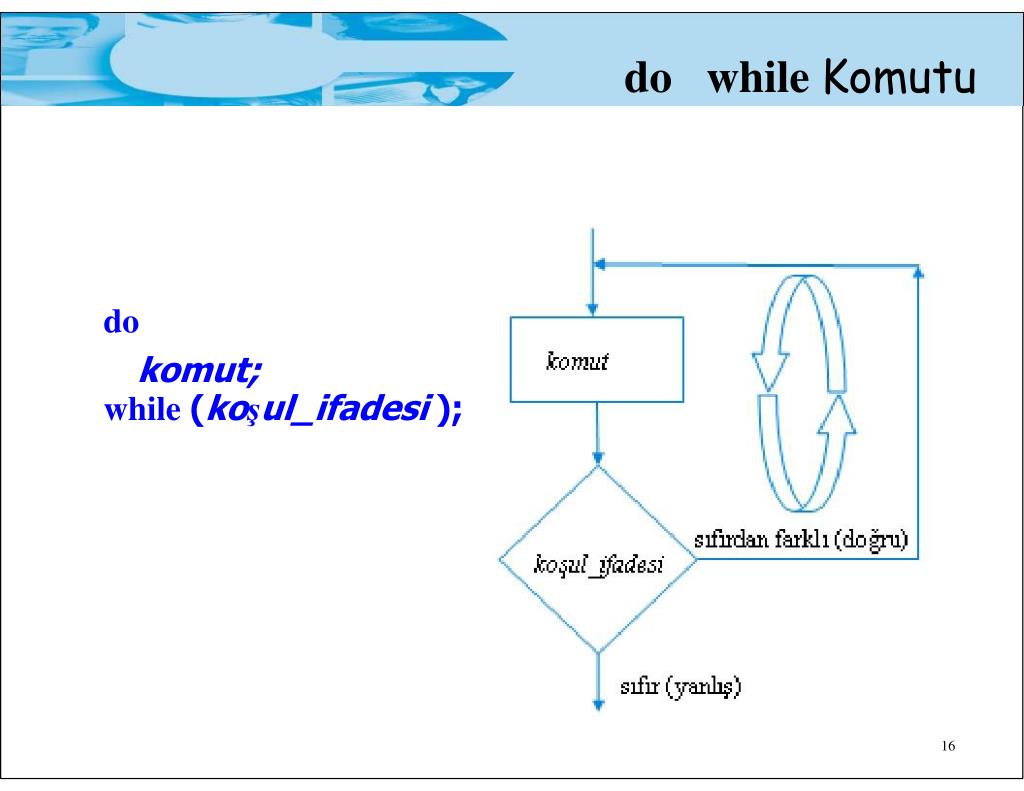 do while Komutu

do
komut;
while (koşul_ifadesi );

komut

koşul_ifadesi

sıfırdan farklı (doğru)

sıfır (yanlış)

16